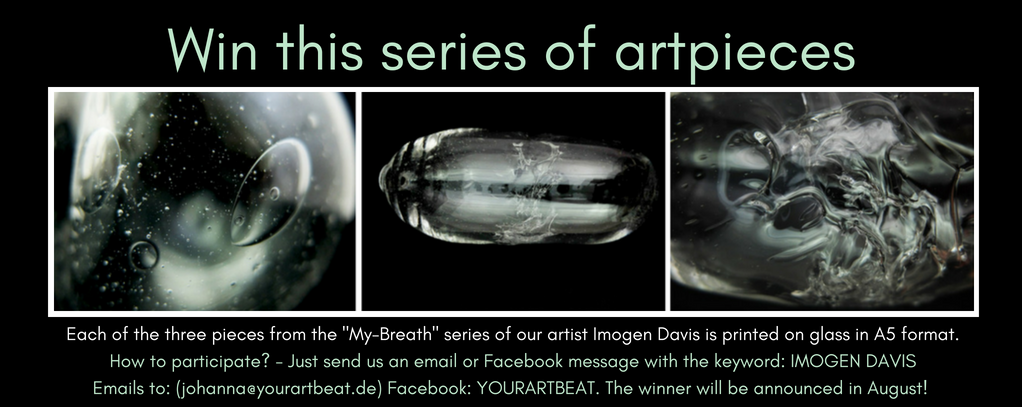 Win this series of artpieces

Each of the three pieces from the "My-Breath" series of our artist Imogen Davis is printed on glass in A5 format.
How to participate? - Just send us an email or Facebook message with the keyword: IMOGEN DAVIS
Emails to: (johanna@yourartbeat.de) Facebook: YOURARTBEAT. The winner will be announced in August!